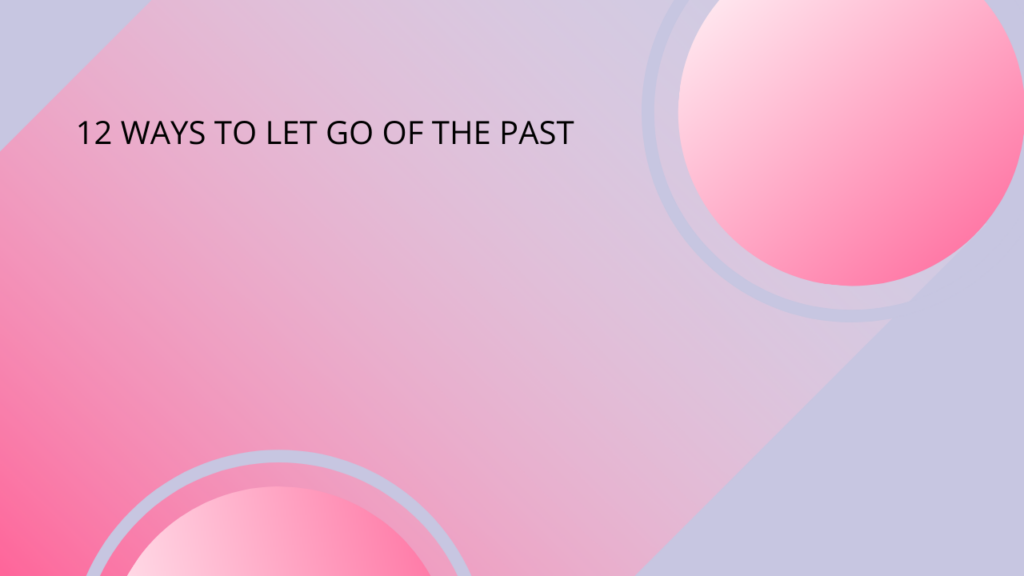 12 WAYS TO LET GO OF THE PAST